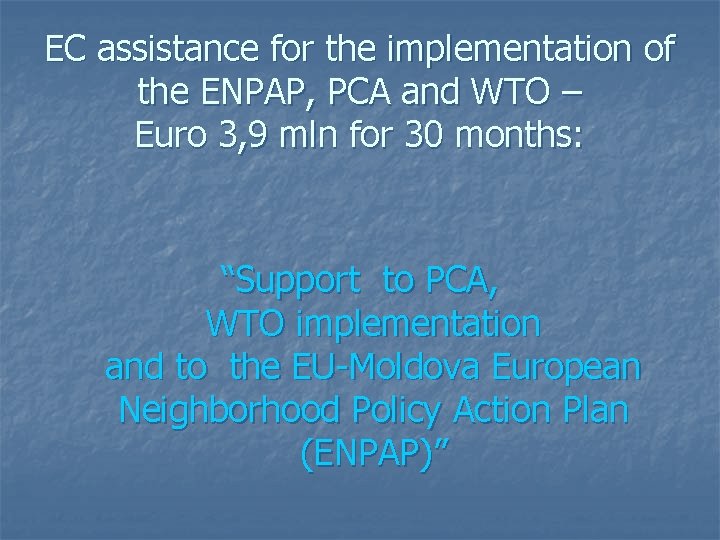 EC assistance for the implementation of the ENPAP, PCA and WTO – Euro 3,9 mln for 30 months:

“Support to PCA, WTO implementation and to the EU-Moldova European Neighborhood Policy Action Plan (ENPAP)”